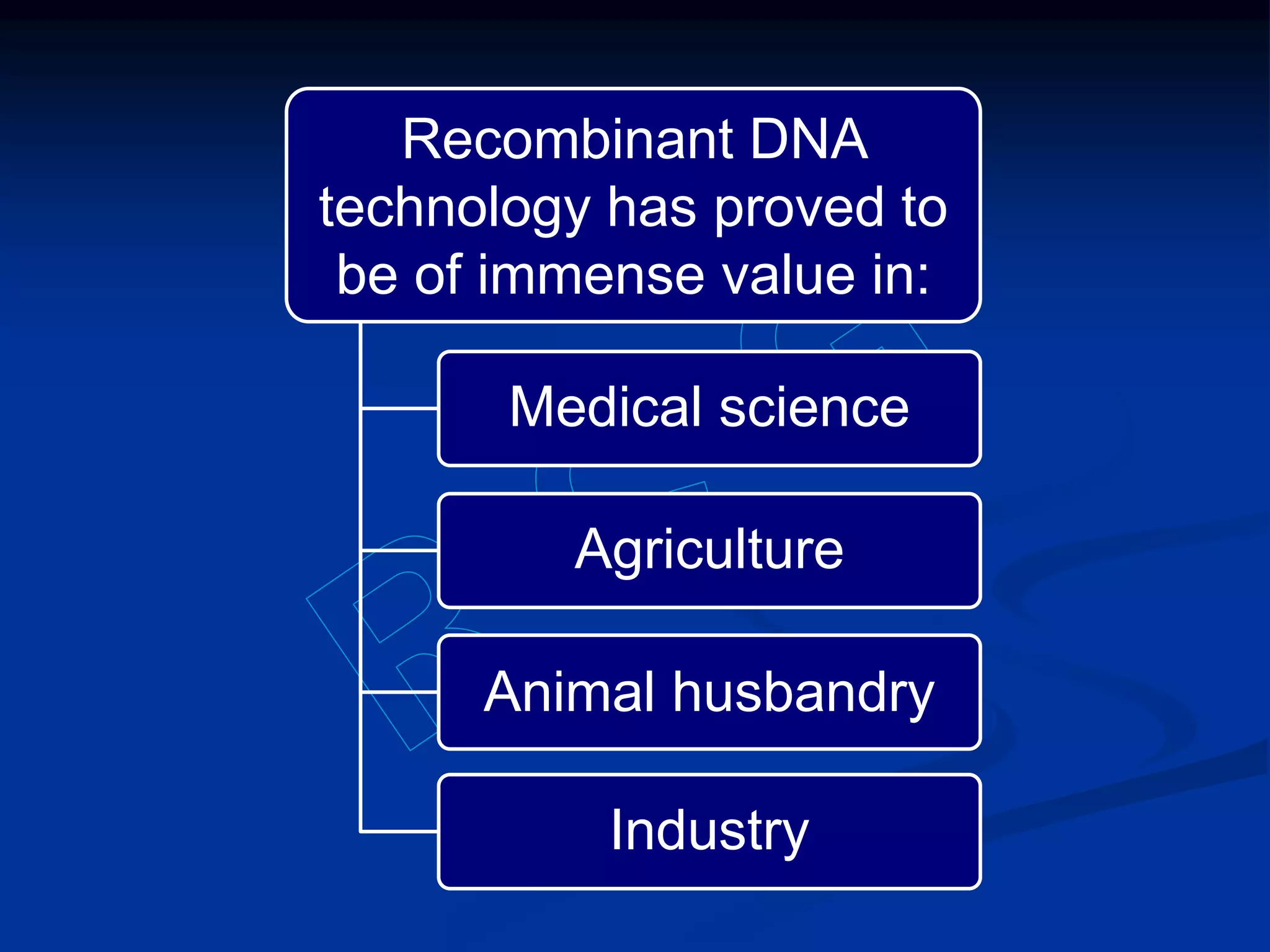 Recombinant DNA technology has proved to be of immense value in:

Medical science

Agriculture

Animal husbandry

Industry